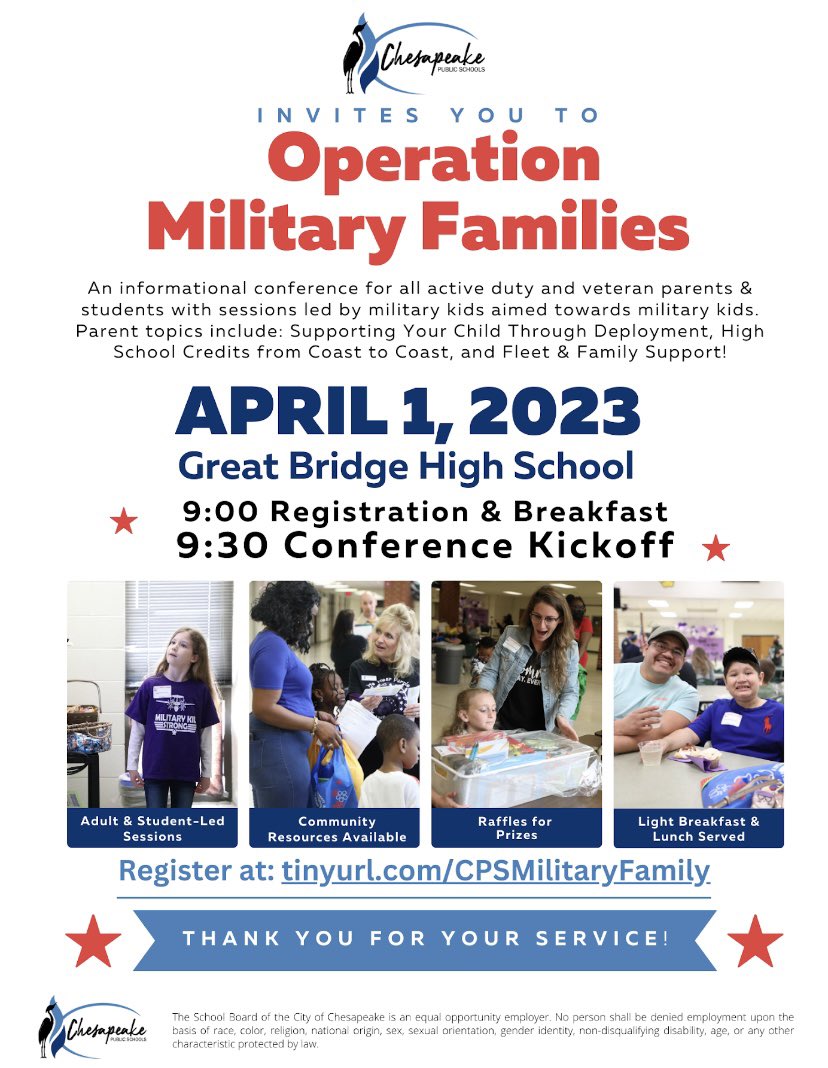 Chesapeake
PUBLIC SCHOOLS

INVITES YOU TO
Operation Military Families

An informational conference for all active duty and veteran parents & students with sessions led by military kids aimed towards military kids. Parent topics include: Supporting Your Child Through Deployment, High School Credits from Coast to Coast, and Fleet & Family Support!

APRIL 1, 2023
Great Bridge High School
9:00 Registration & Breakfast
9:30 Conference Kickoff

MILITARY KID STRONG

Adult & Student-Led Sessions

Community Resources Available

Raffles for Prizes

Light Breakfast & Lunch Served

Register at: tinyurl.com/CPSMilitaryFamily

THANK YOU FOR YOUR SERVICE!

Chesapeake
PUBLIC SCHOOLS

The School Board of the City of Chesapeake is an equal opportunity employer. No person shall be denied employment upon the basis of race, color, religion, national origin, sex, sexual orientation, gender identity, non-disqualifying disability, age, or any other characteristic protected by law.